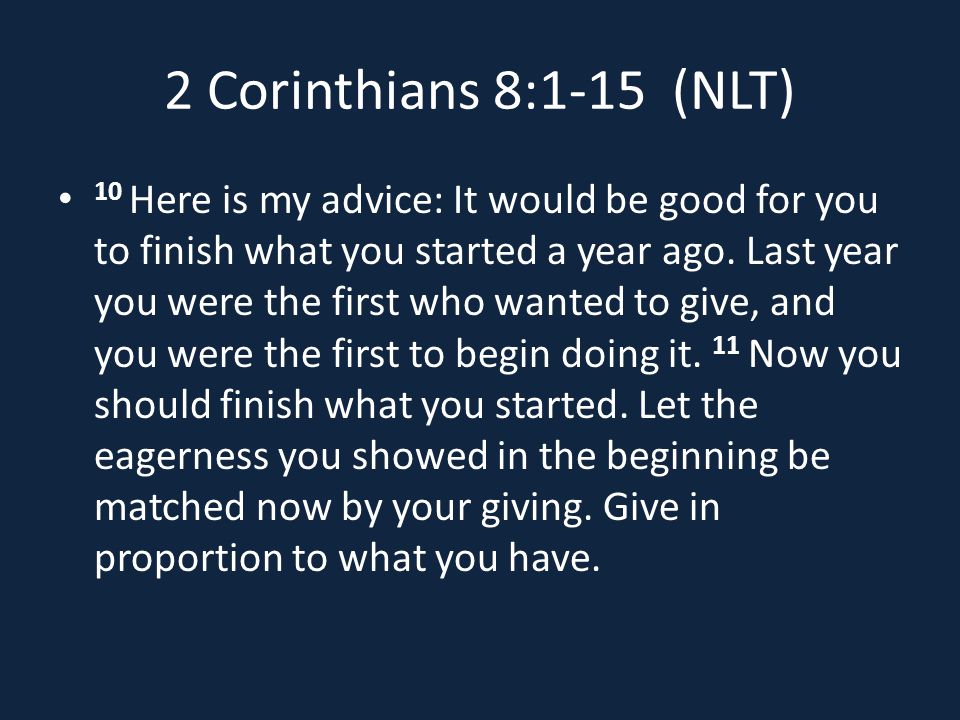 2 Corinthians 8:1-15 (NLT)

• $^{10}$ Here is my advice: It would be good for you to finish what you started a year ago. Last year you were the first who wanted to give, and you were the first to begin doing it. $^{11}$ Now you should finish what you started. Let the eagerness you showed in the beginning be matched now by your giving. Give in proportion to what you have.